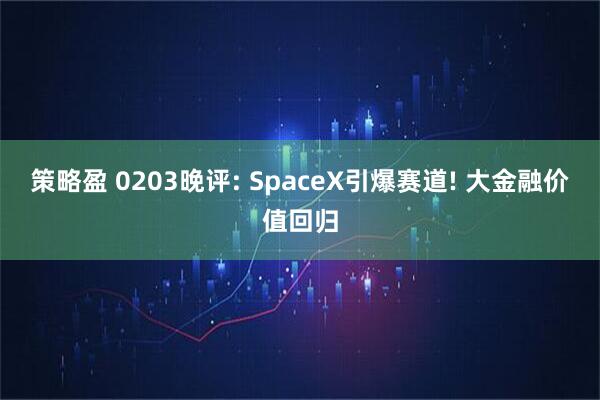 策略盈 0203晚评: SpaceX引爆赛道! 大金融价值回归